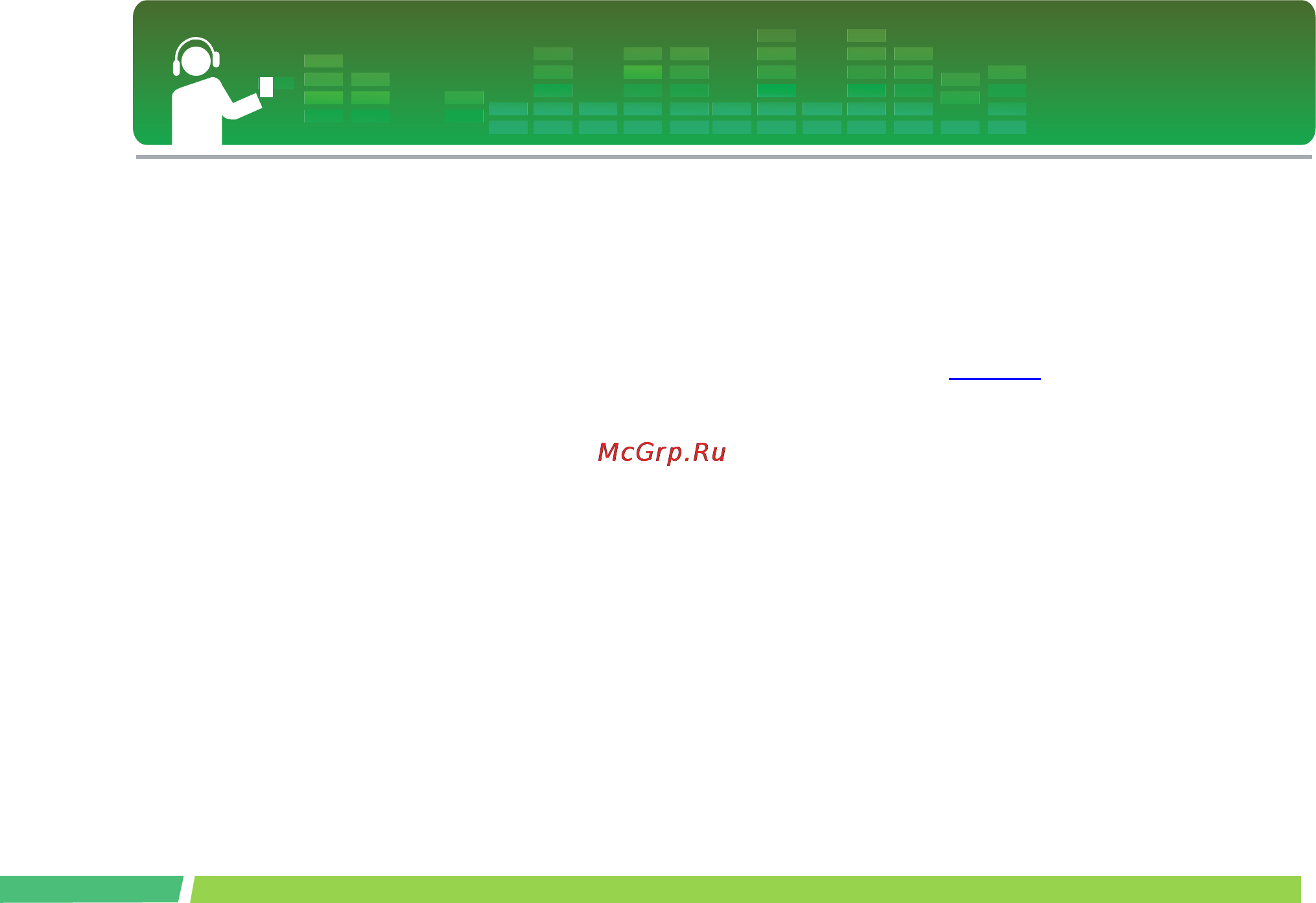 McGrp.Ru